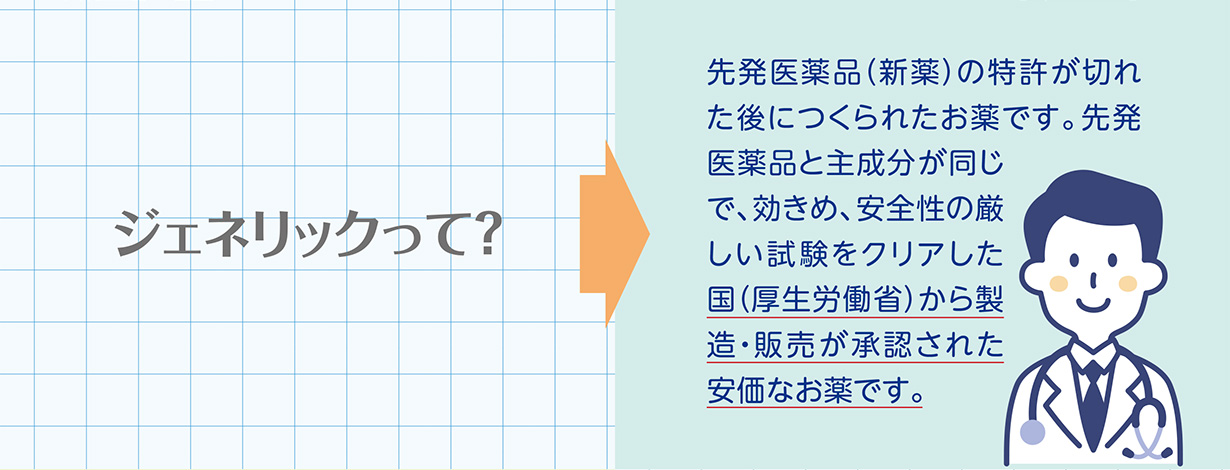 ジェネリックって?

先発医薬品(新薬)の特許が切れた後につくられたお薬です。先発医薬品と主成分が同じで、効きめ、安全性の厳しい試験をクリアした国(厚生労働省)から製造・販売が承認された安価なお薬です。